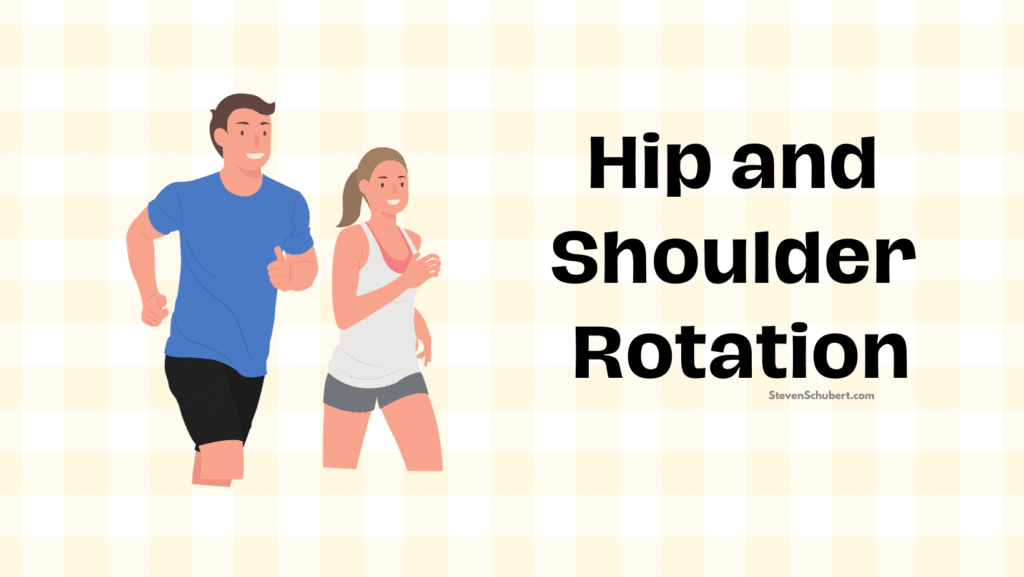 Hip and Shoulder Rotation

StevenSchubert.com